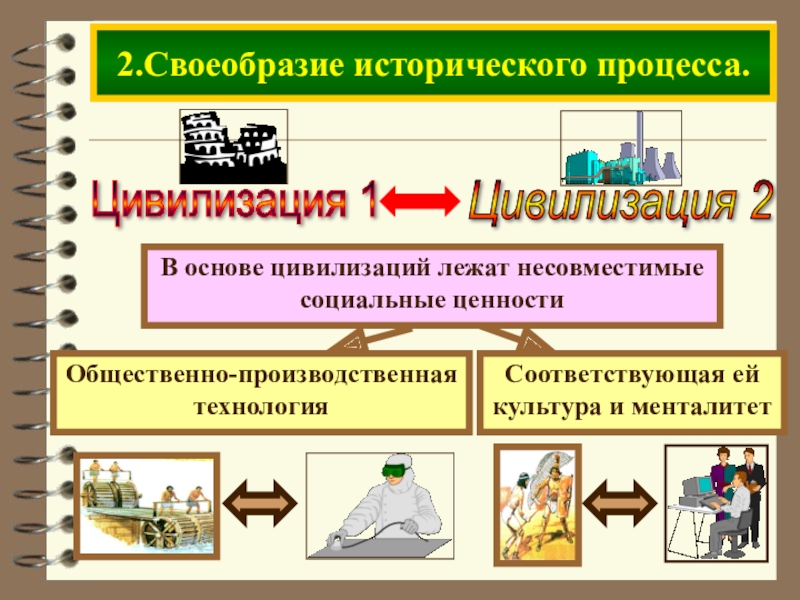 2.Своеобразие исторического процесса.

Цивилизация 1

Цивилизация 2

В основе цивилизаций лежат несовместимые социальные ценности

Общественно-производственная технология

Соответствующая ей культура и менталитет